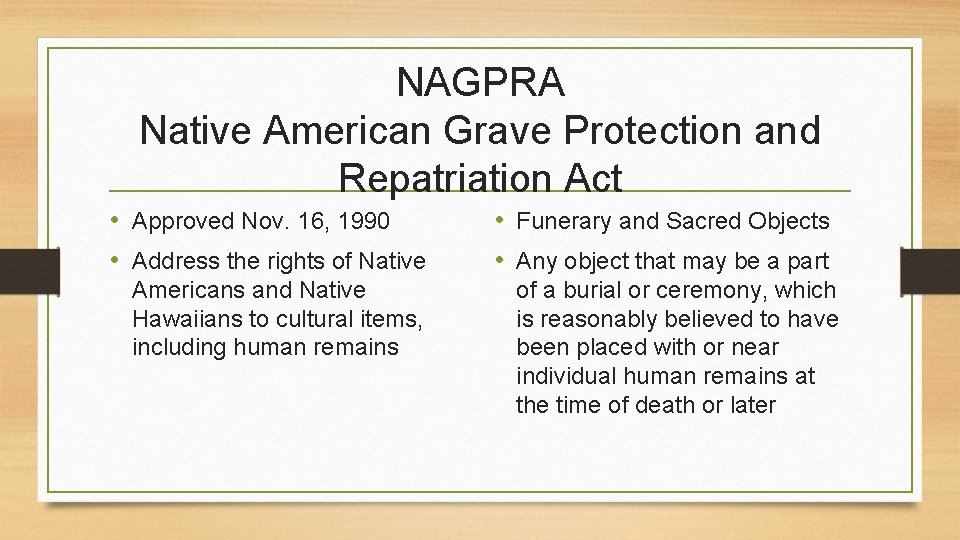 NAGPRA
Native American Grave Protection and Repatriation Act

• Approved Nov. 16, 1990
• Address the rights of Native Americans and Native Hawaiians to cultural items, including human remains

• Funerary and Sacred Objects
• Any object that may be a part of a burial or ceremony, which is reasonably believed to have been placed with or near individual human remains at the time of death or later